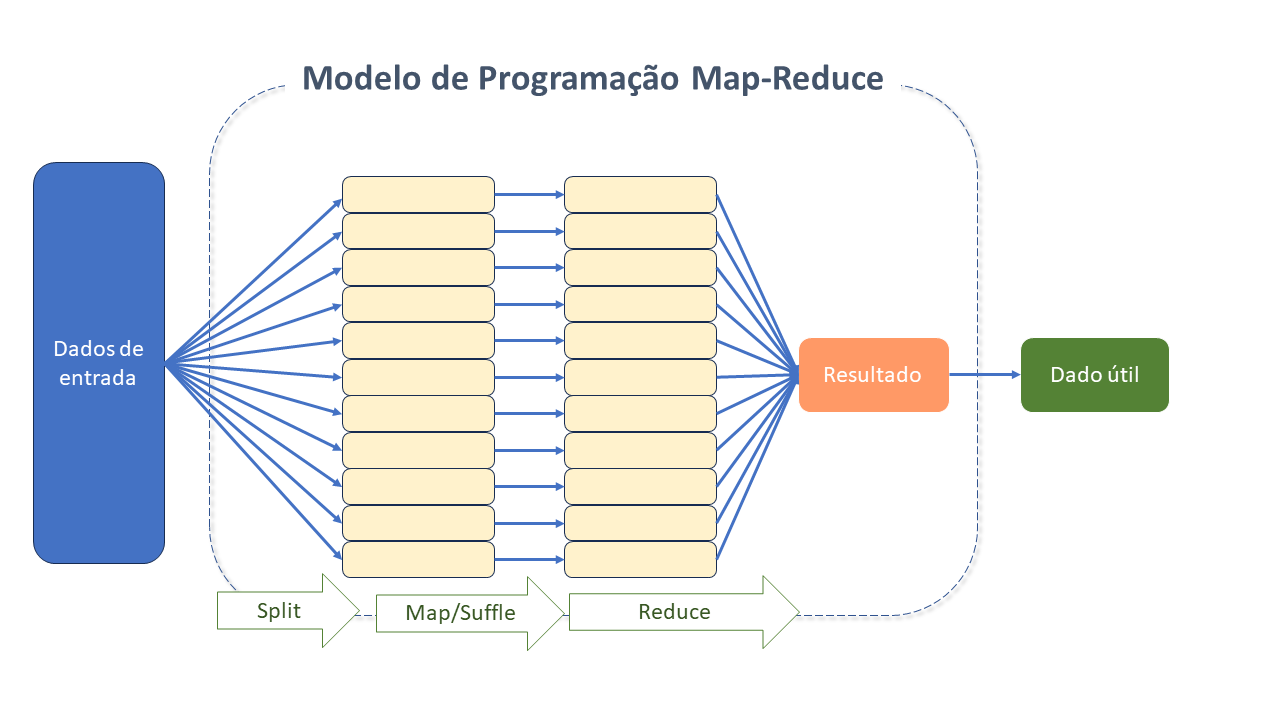 Modelo de Programação Map-Reduce

Dados de entrada

Resultado

Dado útil

Split

Map/Suffle

Reduce